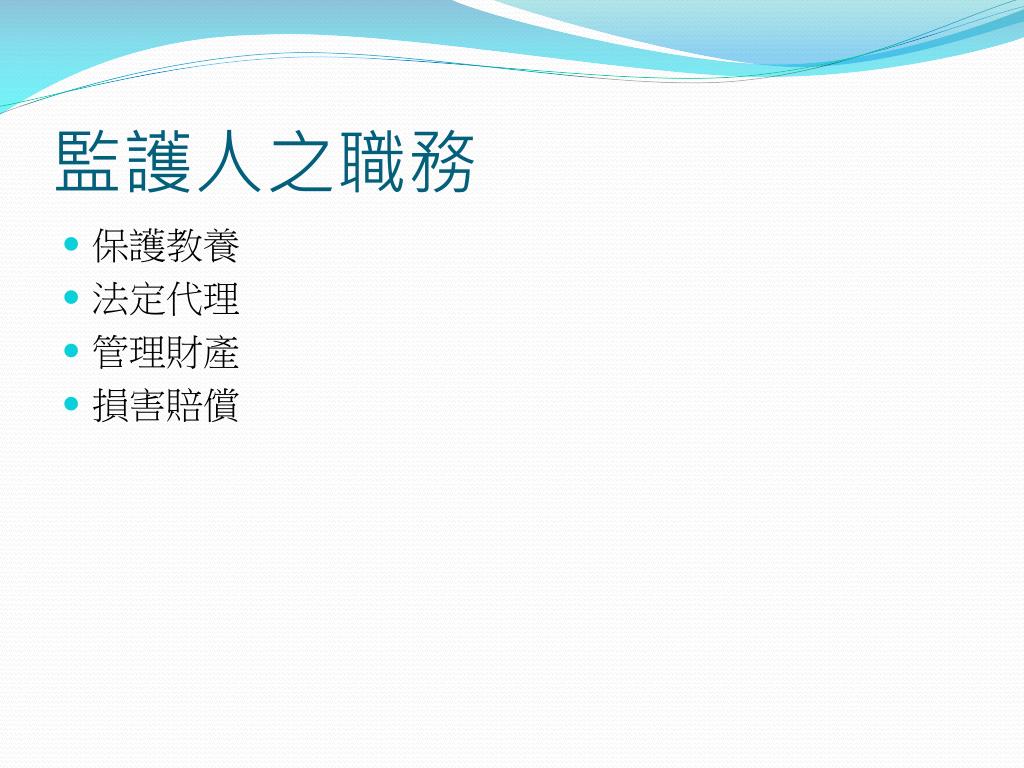 監護人之職務

- 保護教養
- 法定代理
- 管理財產
- 損害賠償